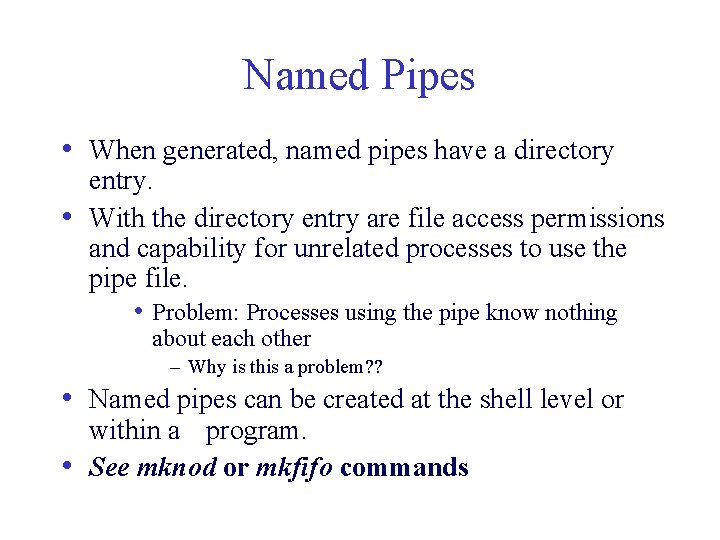 Named Pipes

• When generated, named pipes have a directory entry.
• With the directory entry are file access permissions and capability for unrelated processes to use the pipe file.
  • Problem: Processes using the pipe know nothing about each other
    – Why is this a problem??
• Named pipes can be created at the shell level or within a program.
• See mknod or mkfifo commands